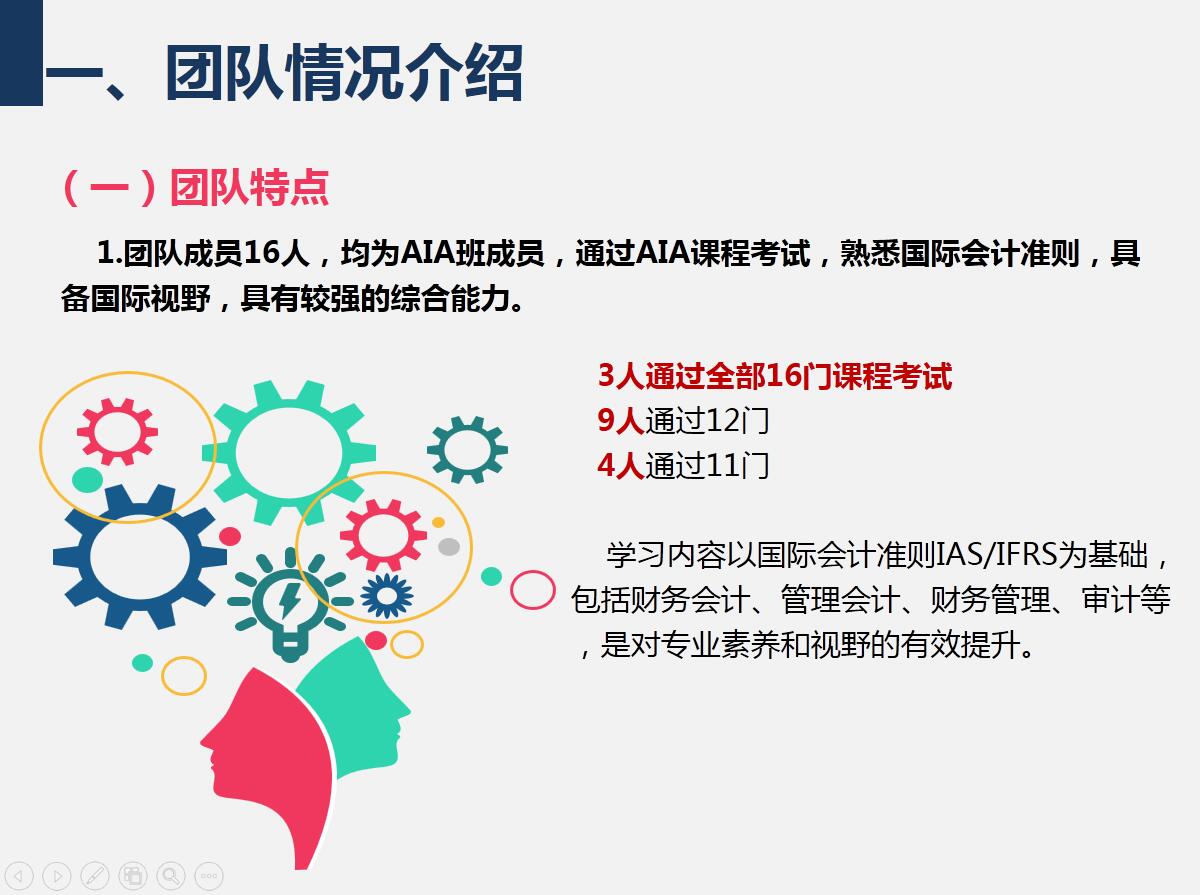 一、团队情况介绍

（一）团队特点

1.团队成员16人，均为AIA班成员，通过AIA课程考试，熟悉国际会计准则，具备国际视野，具有较强的综合能力。

3人通过全部16门课程考试
9人通过12门
4人通过11门

学习内容以国际会计准则IAS/IFRS为基础，包括财务会计、管理会计、财务管理、审计等，是对专业素养和视野的有效提升。